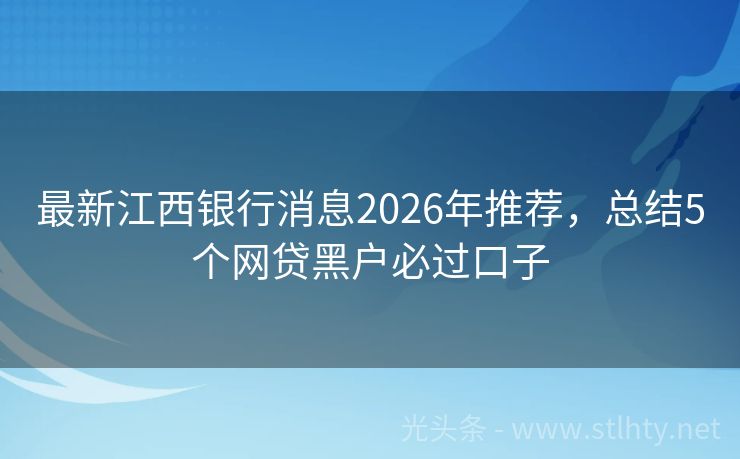 最新江西银行消息2026年推荐，总结5个网贷黑户必过口子

光头条 - www.stlhty.net